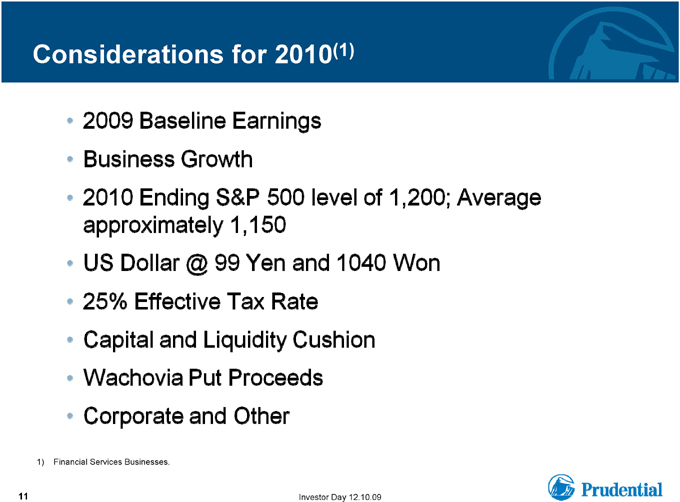 Considerations for 2010$^{(1)}$

• 2009 Baseline Earnings
• Business Growth
• 2010 Ending S&P 500 level of 1,200; Average approximately 1,150
• US Dollar @ 99 Yen and 1040 Won
• 25% Effective Tax Rate
• Capital and Liquidity Cushion
• Wachovia Put Proceeds
• Corporate and Other

1) Financial Services Businesses.

11 Investor Day 12.10.09 Prudential